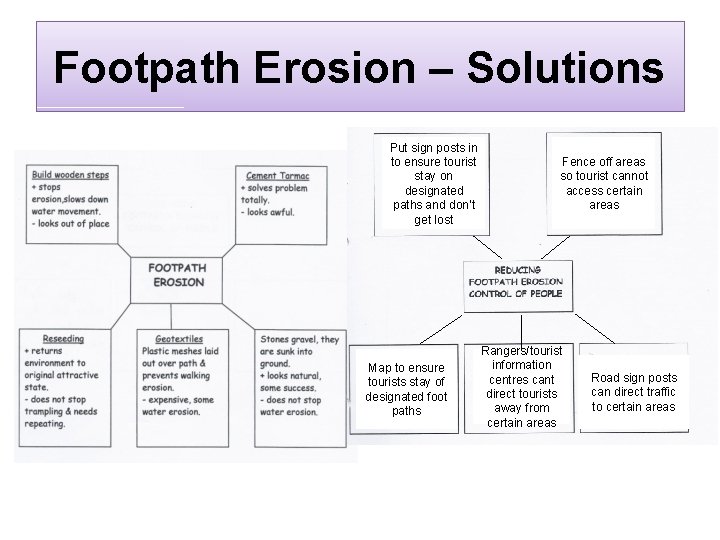 Footpath Erosion – Solutions

Build wooden steps
+ stops erosion,slows down water movement.
- looks out of place

Cement Tarmac
+ solves problem totally.
- looks awful.

FOOTPATH EROSION

Reseeding
+ returns environment to original attractive state.
- does not stop trampling & needs repeating.

Geotextiles
Plastic meshes laid out over path & prevents walking erosion.
- expensive, some water erosion.

Stones gravel, they are sunk into ground.
+ looks natural, some success.
- does not stop water erosion.

Put sign posts in to ensure tourist stay on designated paths and don't get lost

Fence off areas so tourist cannot access certain areas

REDUCING FOOTPATH EROSION CONTROL OF PEOPLE

Map to ensure tourists stay of designated foot paths

Rangers/tourist information centres cant direct tourists away from certain areas

Road sign posts can direct traffic to certain areas